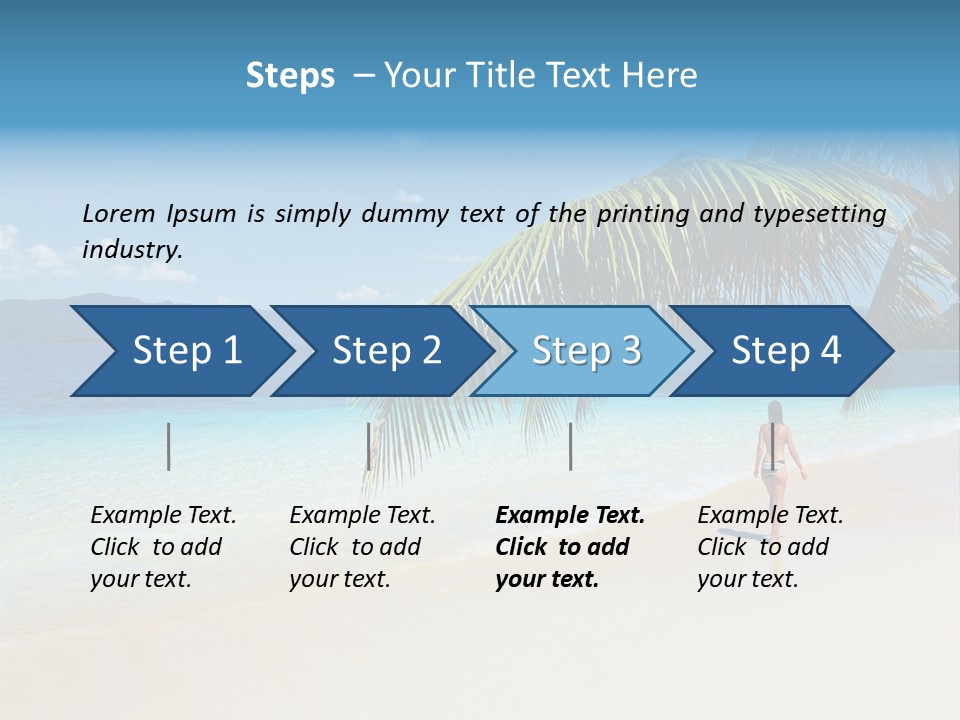 Steps – Your Title Text Here

Lorem Ipsum is simply dummy text of the printing and typesetting industry.

Step 1

Step 2

Step 3

Step 4

Example Text. Click to add your text.

Example Text. Click to add your text.

Example Text. Click to add your text.

Example Text. Click to add your text.